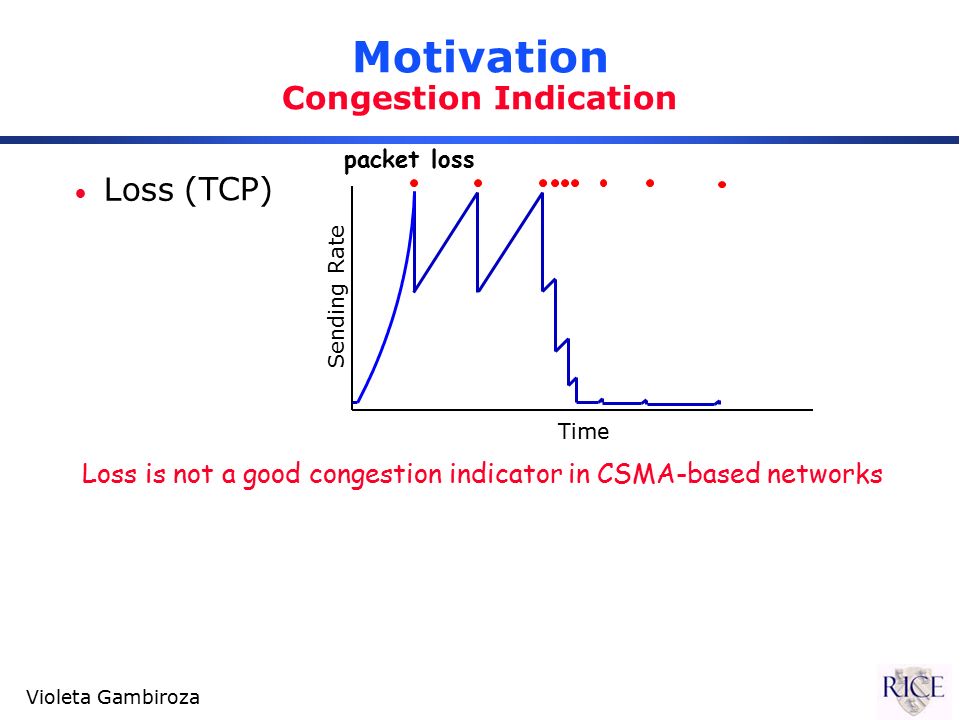 Motivation
Congestion Indication

• Loss (TCP)

packet loss

Sending Rate

Time

Loss is not a good congestion indicator in CSMA-based networks

Violeta Gambiroza

RICE